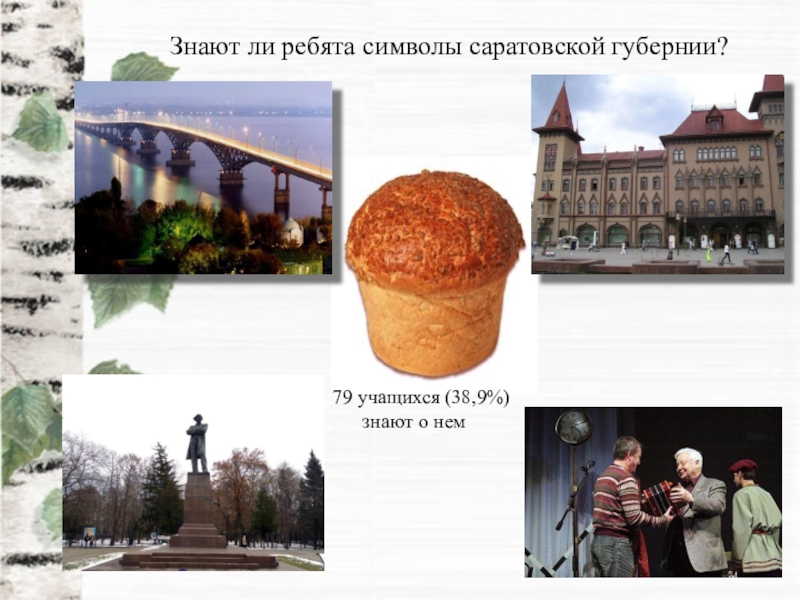 Знают ли ребята символы саратовской губернии?

79 учащихся (38,9%) знают о нем